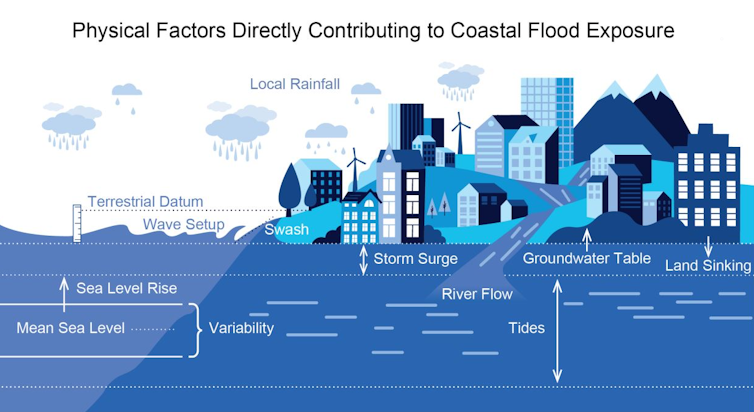 Physical Factors Directly Contributing to Coastal Flood Exposure

Local Rainfall

Terrestrial Datum

Wave Setup

Swash

Storm Surge

Groundwater Table

Land Sinking

Sea Level Rise

River Flow

Mean Sea Level

Variability

Tides